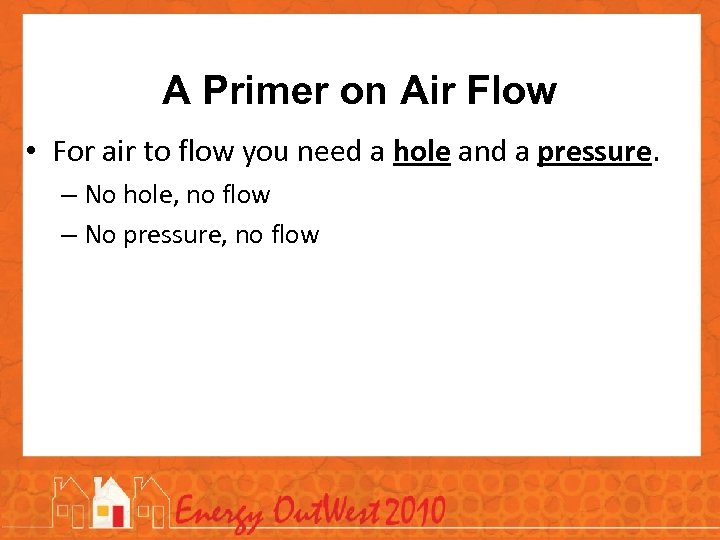 A Primer on Air Flow

• For air to flow you need a hole and a pressure.

– No hole, no flow

– No pressure, no flow

Energy OutWest 2010